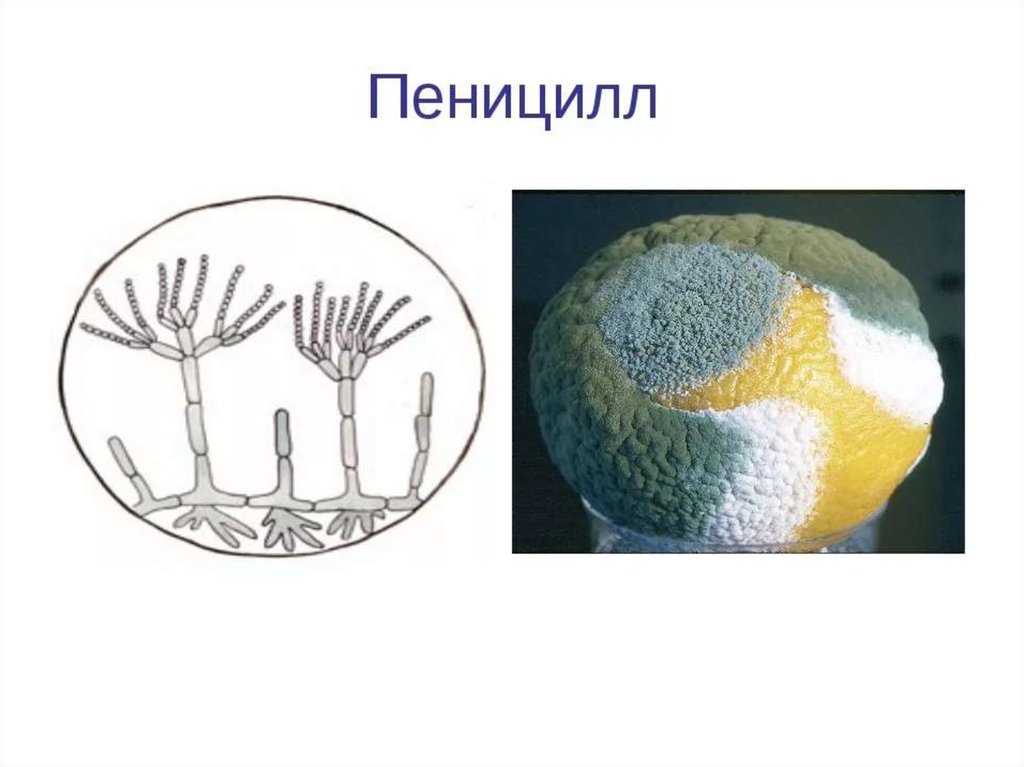 Пеницилл